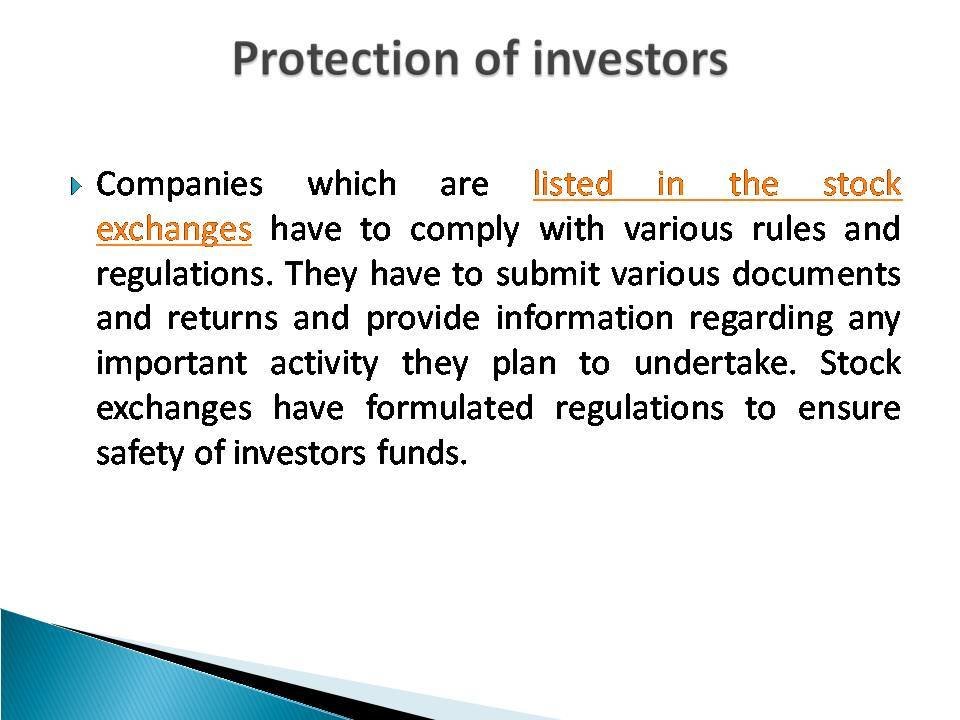 Protection of investors

Companies which are listed in the stock exchanges have to comply with various rules and regulations. They have to submit various documents and returns and provide information regarding any important activity they plan to undertake. Stock exchanges have formulated regulations to ensure safety of investors funds.